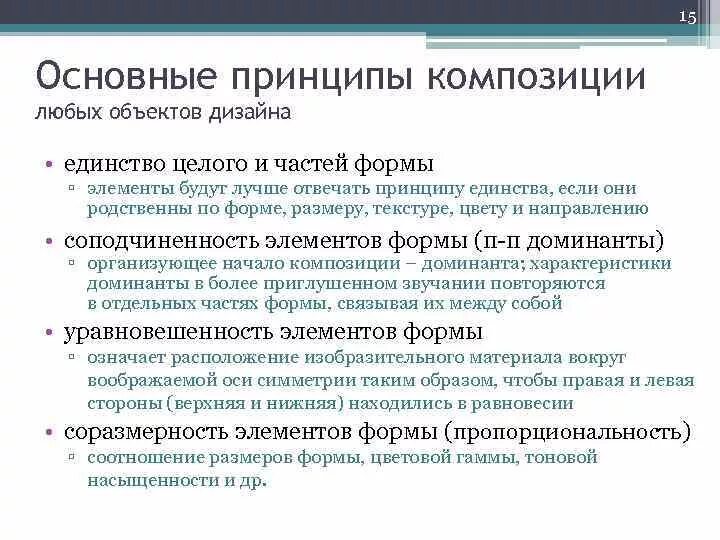 15

Основные принципы композиции
любых объектов дизайна

• единство целого и частей формы
▫ элементы будут лучше отвечать принципу единства, если они родственны по форме, размеру, текстуре, цвету и направлению

• соподчиненность элементов формы (п-п доминанты)
▫ организующее начало композиции – доминанта; характеристики доминанты в более приглушенном звучании повторяются в отдельных частях формы, связывая их между собой

• уравновешенность элементов формы
▫ означает расположение изобразительного материала вокруг воображаемой оси симметрии таким образом, чтобы правая и левая стороны (верхняя и нижняя) находились в равновесии

• соразмерность элементов формы (пропорциональность)
▫ соотношение размеров формы, цветовой гаммы, тоновой насыщенности и др.